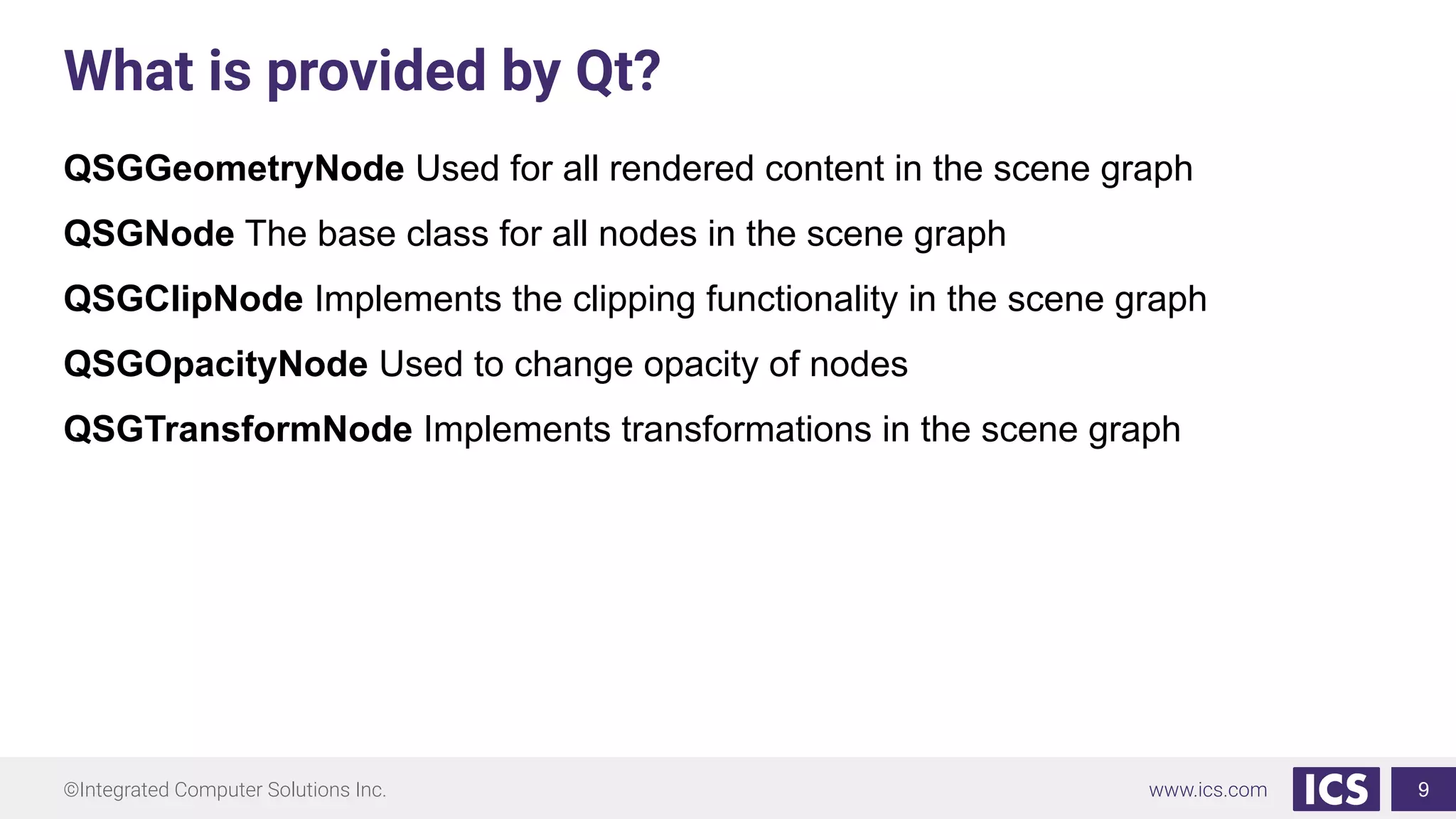 What is provided by Qt?

QSGGeometryNode Used for all rendered content in the scene graph

QSGNode The base class for all nodes in the scene graph

QSGClipNode Implements the clipping functionality in the scene graph

QSGOpacityNode Used to change opacity of nodes

QSGTransformNode Implements transformations in the scene graph

©Integrated Computer Solutions Inc.

www.ics.com

ICS

9